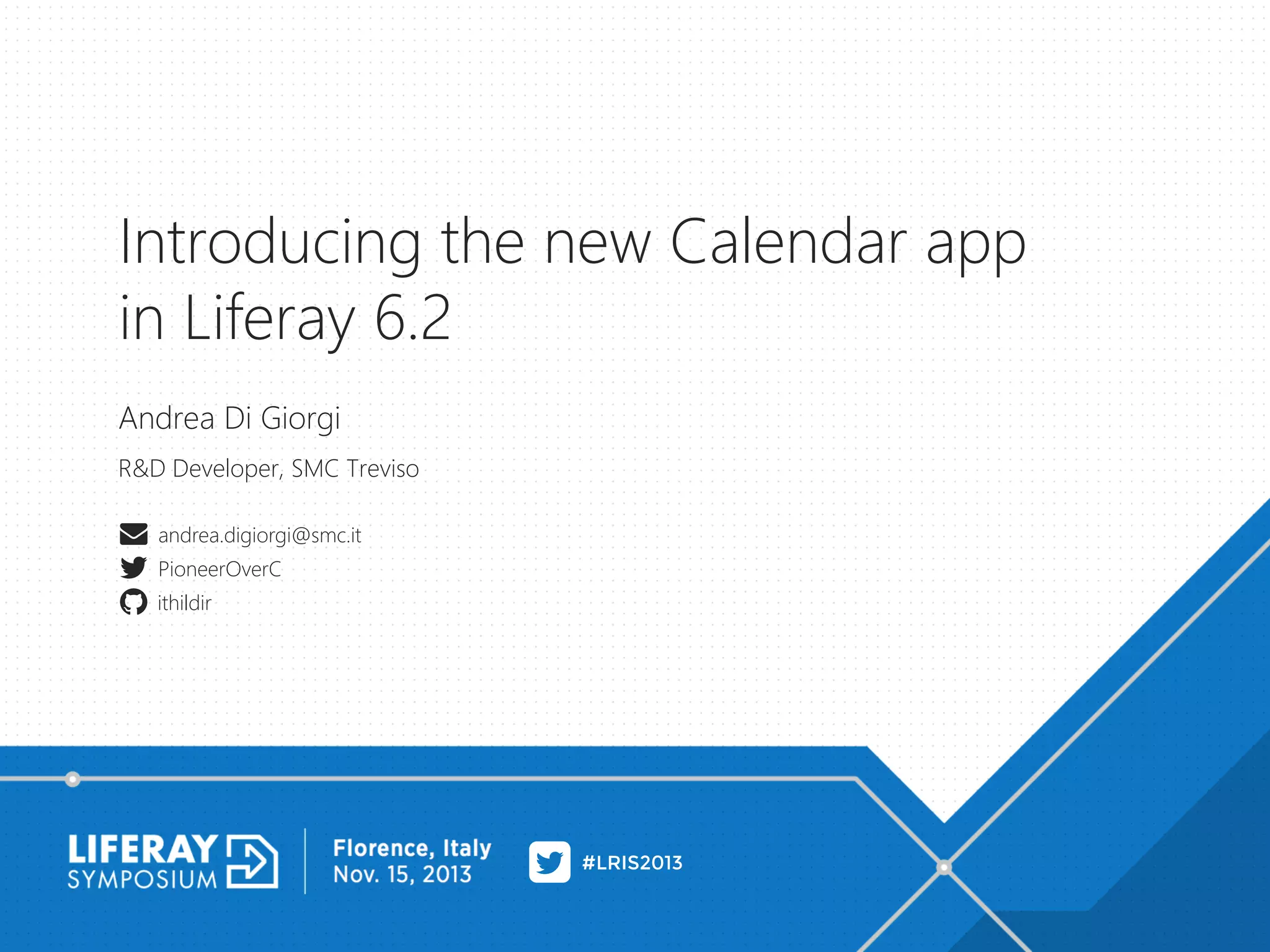 Introducing the new Calendar app in Liferay 6.2

Andrea Di Giorgi

R&D Developer, SMC Treviso

andrea.digiorgi@smc.it
PioneerOverC
ithildir

LIFERAY SYMPOSIUM

Florence, Italy
Nov. 15, 2013

#LRIS2013